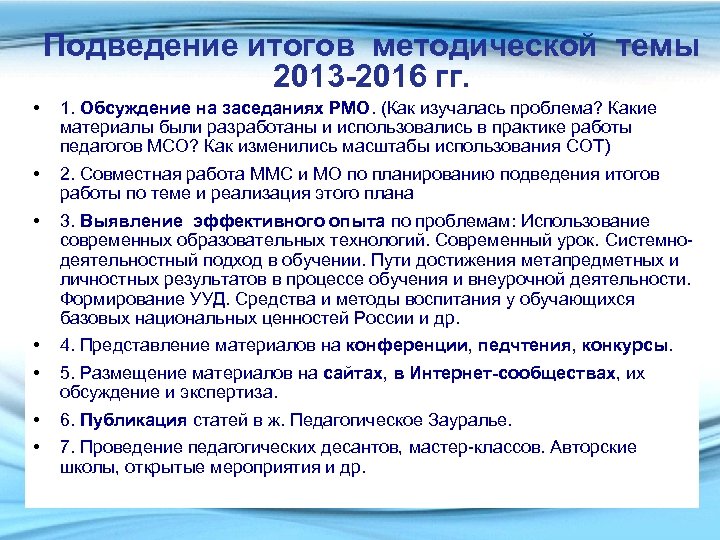 Подведение итогов методической темы 2013-2016 гг.

• 1. Обсуждение на заседаниях РМО. (Как изучалась проблема? Какие материалы были разработаны и использовались в практике работы педагогов МСО? Как изменились масштабы использования СОТ)

• 2. Совместная работа ММС и МО по планированию подведения итогов работы по теме и реализация этого плана

• 3. Выявление эффективного опыта по проблемам: Использование современных образовательных технологий. Современный урок. Системно-деятельностный подход в обучении. Пути достижения метапредметных и личностных результатов в процессе обучения и внеурочной деятельности. Формирование УУД. Средства и методы воспитания у обучающихся базовых национальных ценностей России и др.

• 4. Представление материалов на конференции, педчтения, конкурсы.

• 5. Размещение материалов на сайтах, в Интернет-сообществах, их обсуждение и экспертиза.

• 6. Публикация статей в ж. Педагогическое Зауралье.

• 7. Проведение педагогических десантов, мастер-классов. Авторские школы, открытые мероприятия и др.